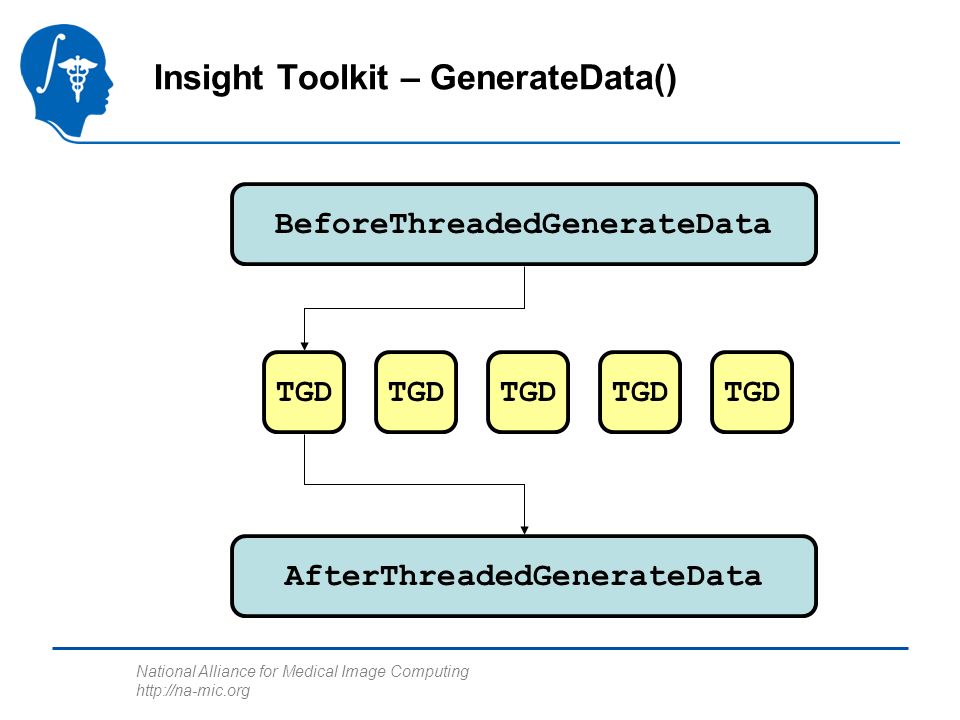 Insight Toolkit – GenerateData()

BeforeThreadedGenerateData

TGD TGD TGD TGD TGD

AfterThreadedGenerateData

National Alliance for Medical Image Computing
http://na-mic.org